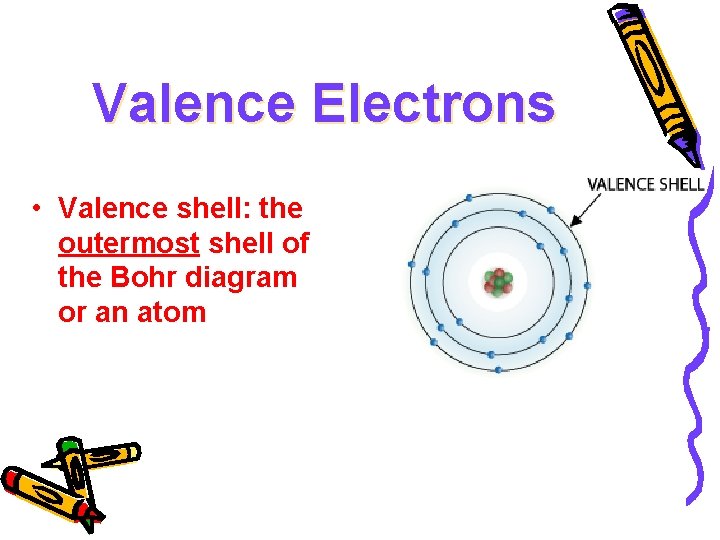 Valence Electrons

• Valence shell: the outermost shell of the Bohr diagram or an atom

VALENCE SHELL